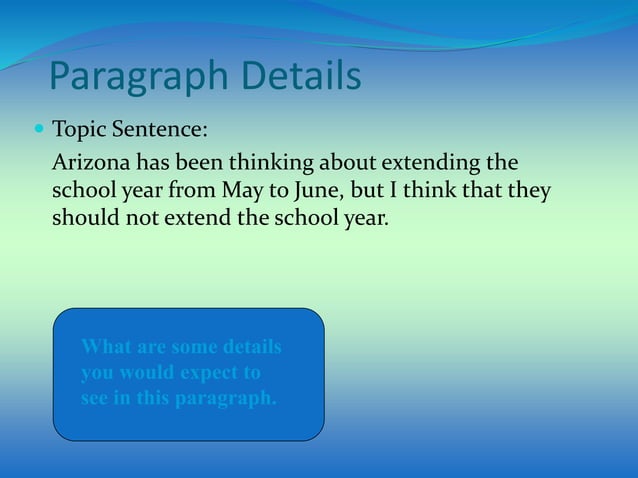 Paragraph Details

Topic Sentence:

Arizona has been thinking about extending the school year from May to June, but I think that they should not extend the school year.

What are some details you would expect to see in this paragraph.